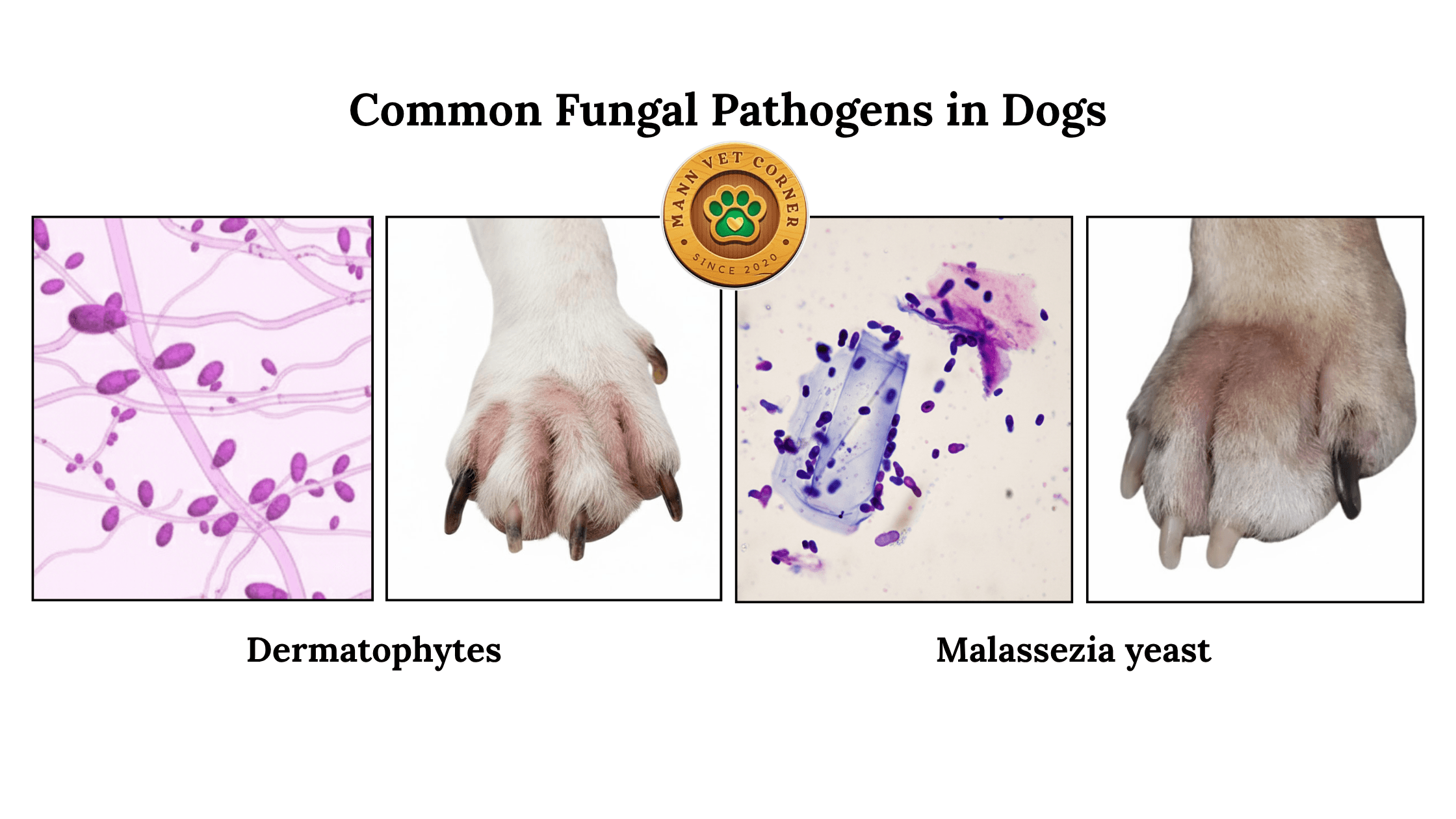 Common Fungal Pathogens in Dogs

MANN VET CORNER
SINCE 2020

Dermatophytes

Malassezia yeast